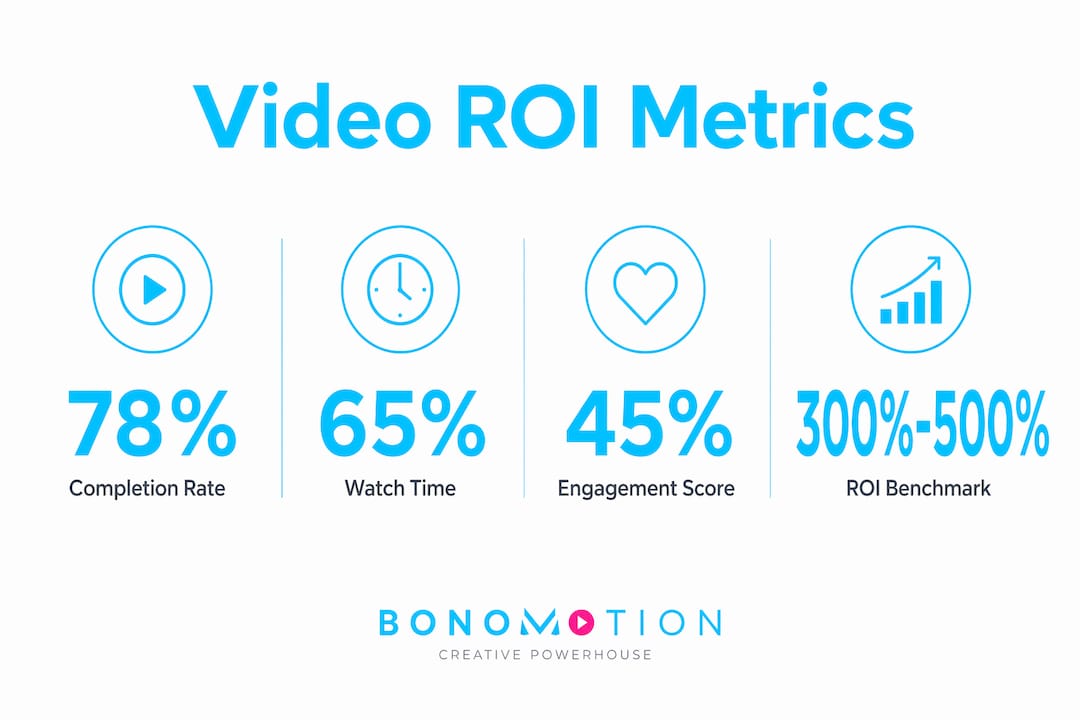 Video ROI Metrics

78%
Completion Rate

65%
Watch Time

45%
Engagement Score

300%-500%
ROI Benchmark

BONOMOTION
CREATIVE POWERHOUSE